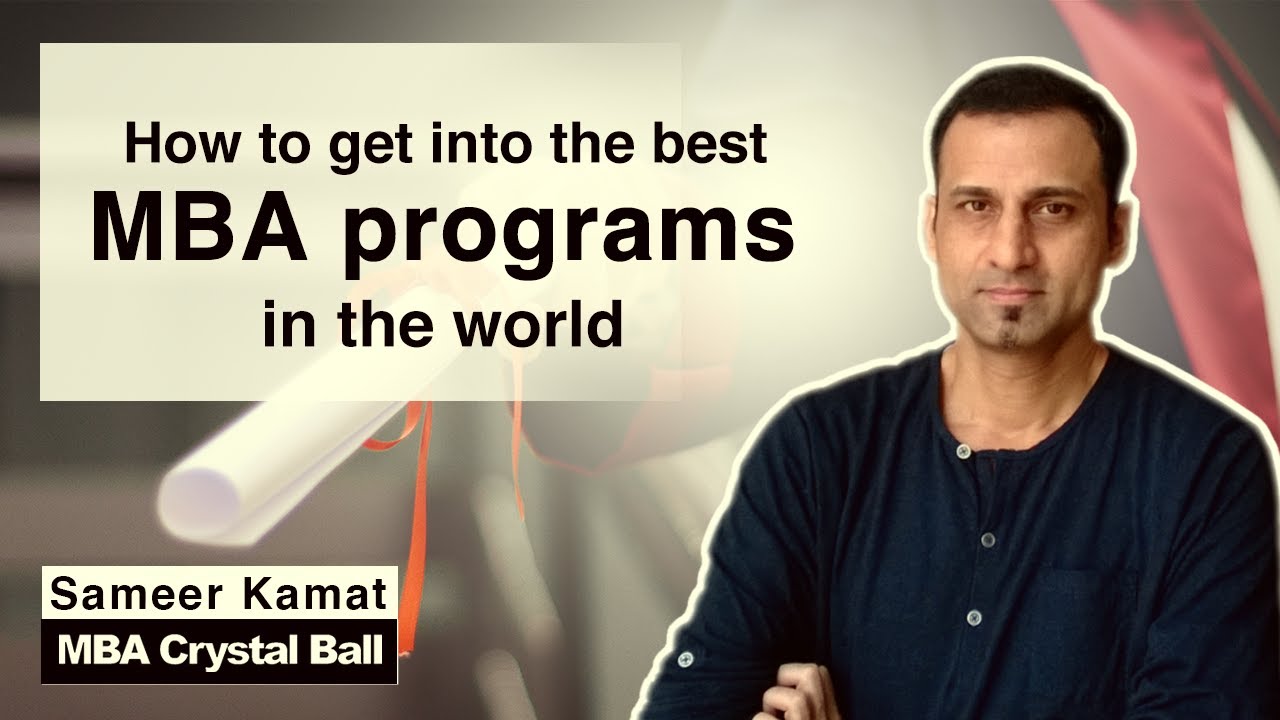 How to get into the best
MBA programs
in the world

Sameer Kamat
MBA Crystal Ball